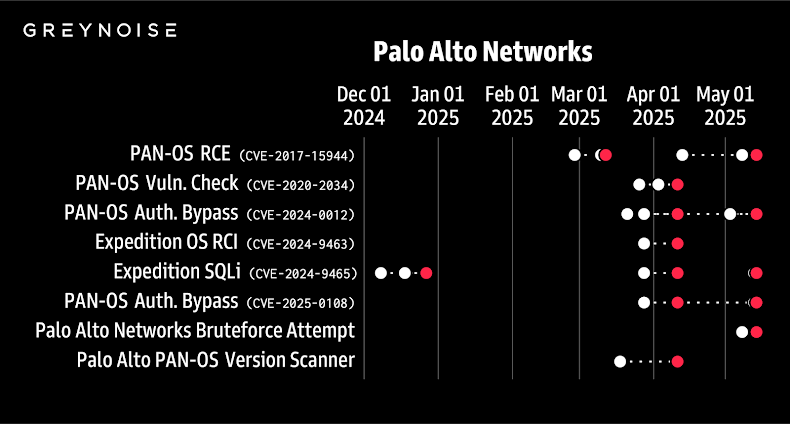 GREYNOISE

Palo Alto Networks

Dec 01 2024
Jan 01 2025
Feb 01 2025
Mar 01 2025
Apr 01 2025
May 01 2025

PAN-OS RCE (CVE-2017-15944)
PAN-OS Vuln. Check (CVE-2020-2034)
PAN-OS Auth. Bypass (CVE-2024-0012)
Expedition OS RCI (CVE-2024-9463)
Expedition SQLi (CVE-2024-9465)
PAN-OS Auth. Bypass (CVE-2025-0108)
Palo Alto Networks Bruteforce Attempt
Palo Alto PAN-OS Version Scanner